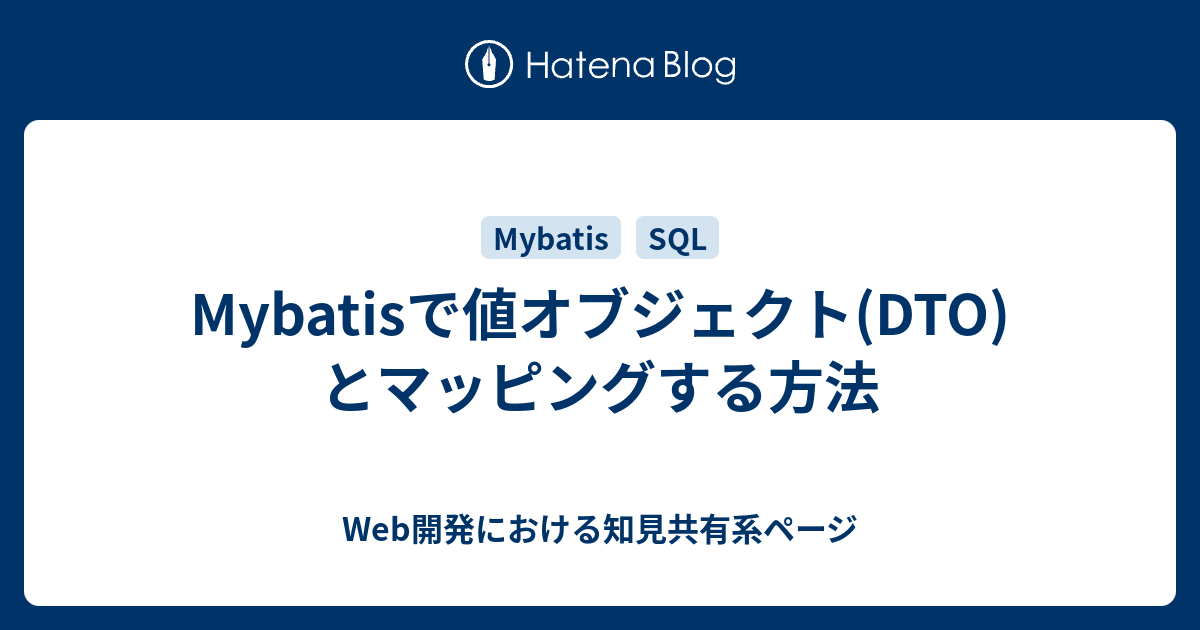 Hatena Blog

Mybatis SQL

Mybatisで値オブジェクト(DTO)とマッピングする方法

Web開発における知見共有系ページ